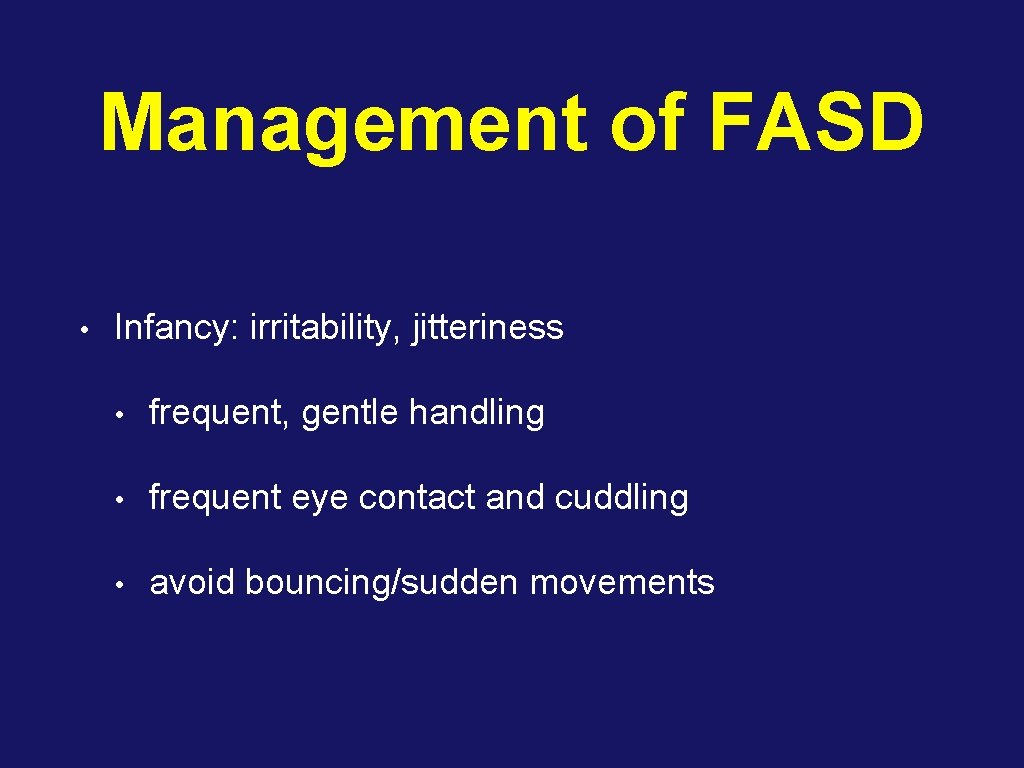 Management of FASD

• Infancy: irritability, jitteriness

• frequent, gentle handling

• frequent eye contact and cuddling

• avoid bouncing/sudden movements